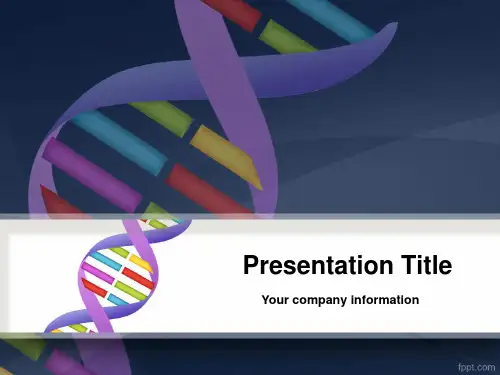 Presentation Title

Your company information

fppt.com